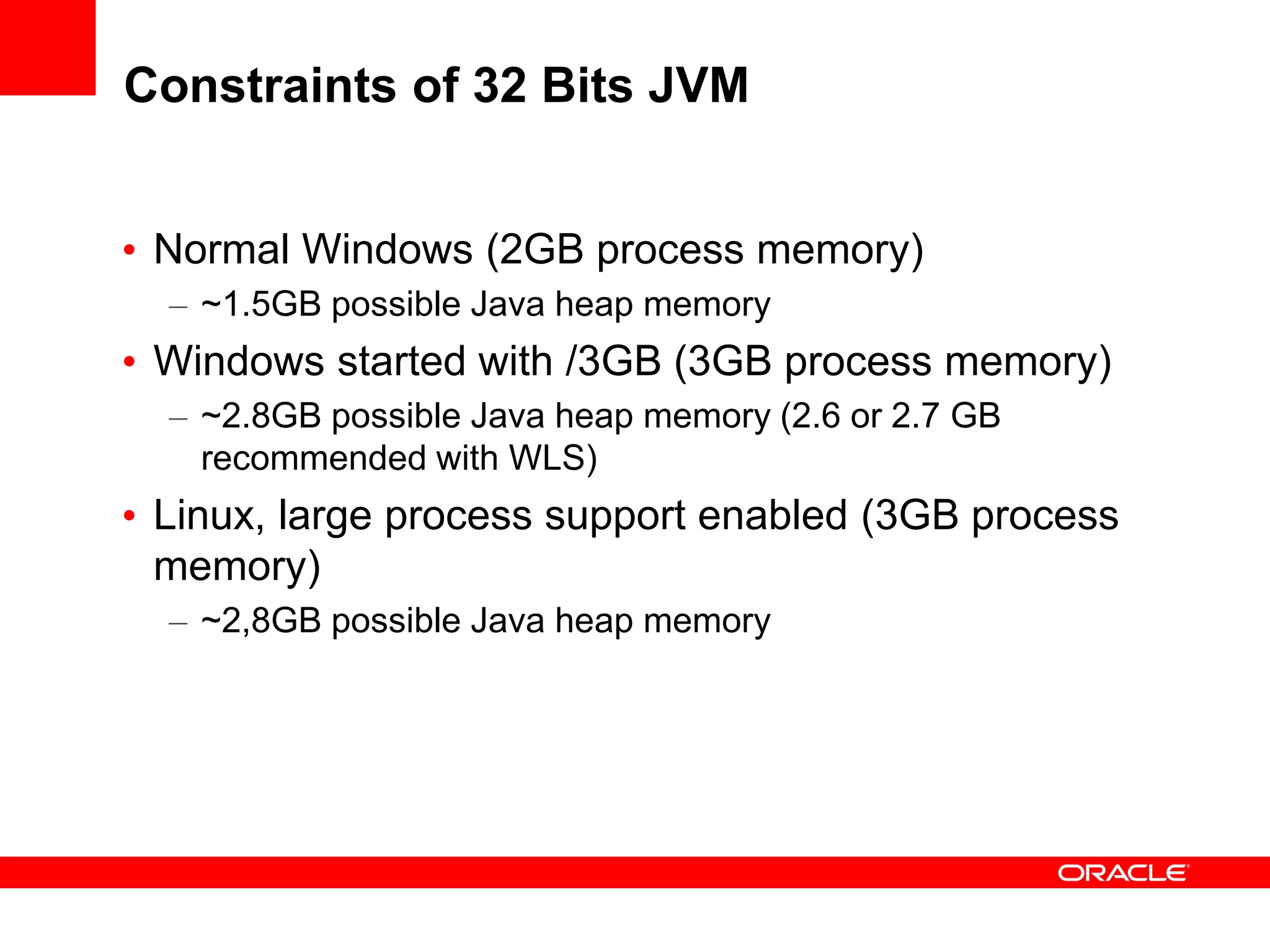 Constraints of 32 Bits JVM

• Normal Windows (2GB process memory)
– ~1.5GB possible Java heap memory
• Windows started with /3GB (3GB process memory)
– ~2.8GB possible Java heap memory (2.6 or 2.7 GB recommended with WLS)
• Linux, large process support enabled (3GB process memory)
– ~2,8GB possible Java heap memory

ORACLE